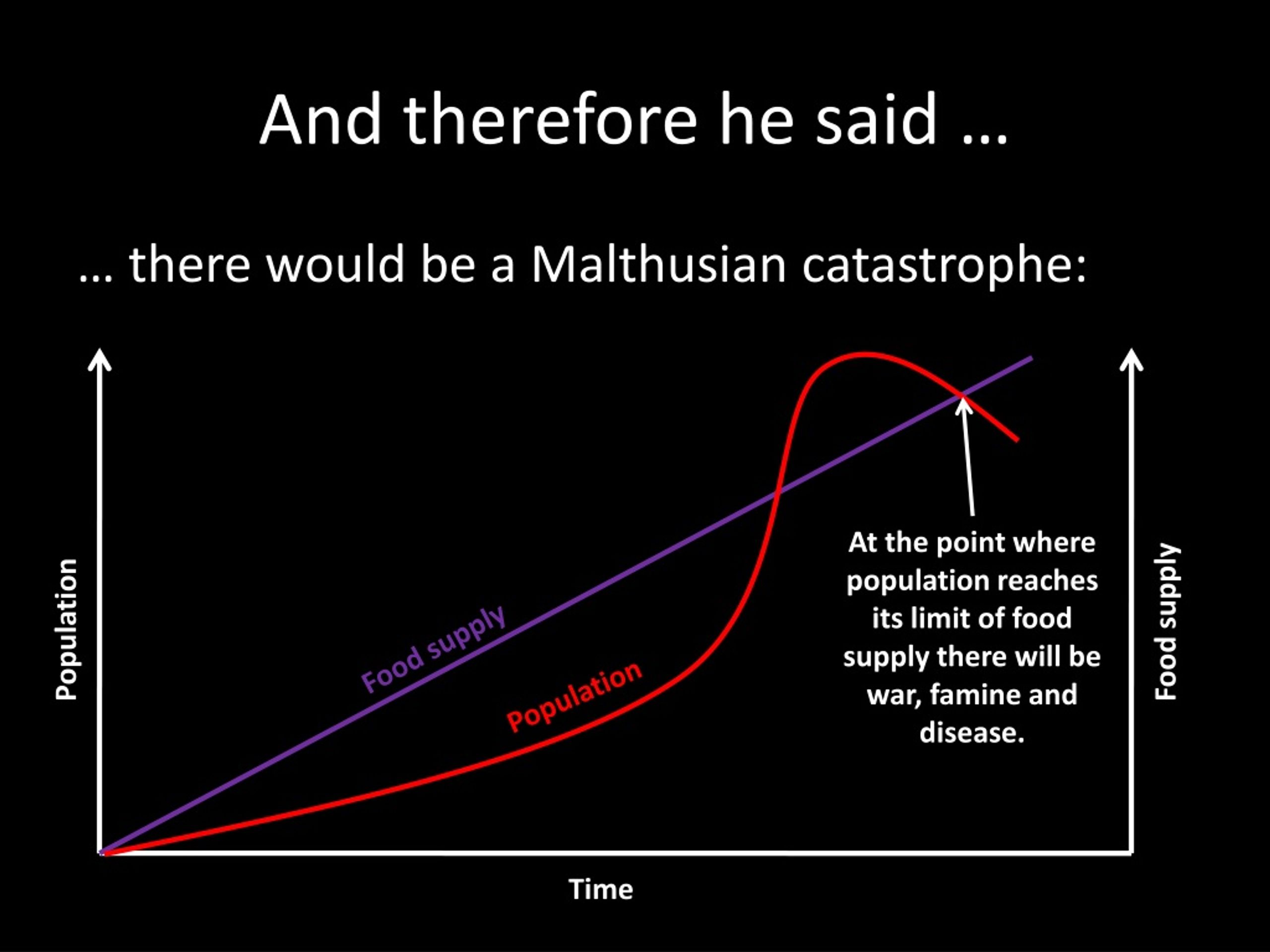 And therefore he said …

… there would be a Malthusian catastrophe:

Population

Food supply

Population

At the point where population reaches its limit of food supply there will be war, famine and disease.

Food supply

Time